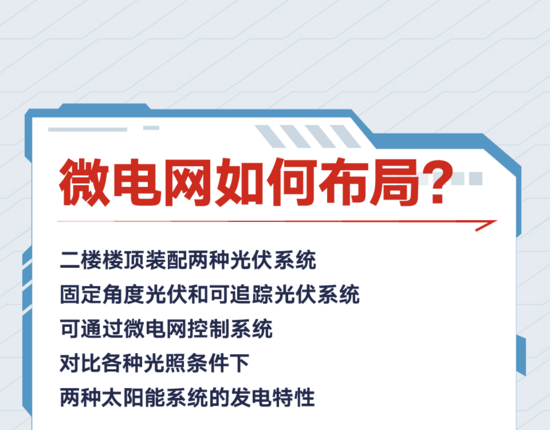 微电网如何布局？

二楼楼顶装配两种光伏系统
固定角度光伏和可追踪光伏系统
可通过微电网控制系统
对比各种光照条件下
两种太阳能系统的发电特性